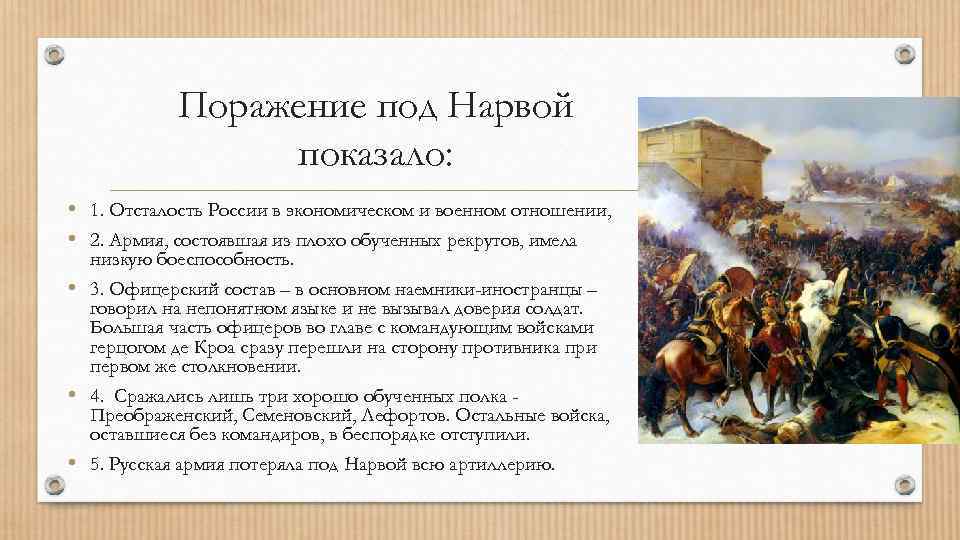 Поражение под Нарвой показало:

• 1. Отсталость России в экономическом и военном отношении,

• 2. Армия, состоявшая из плохо обученных рекрутов, имела низкую боеспособность.

• 3. Офицерский состав – в основном наемники-иностранцы – говорил на непонятном языке и не вызывал доверия солдат. Большая часть офицеров во главе с командующим войсками герцогом де Кроа сразу перешли на сторону противника при первом же столкновении.

• 4. Сражались лишь три хорошо обученных полка - Преображенский, Семеновский, Лефортов. Остальные войска, оставшиеся без командиров, в беспорядке отступили.

• 5. Русская армия потеряла под Нарвой всю артиллерию.